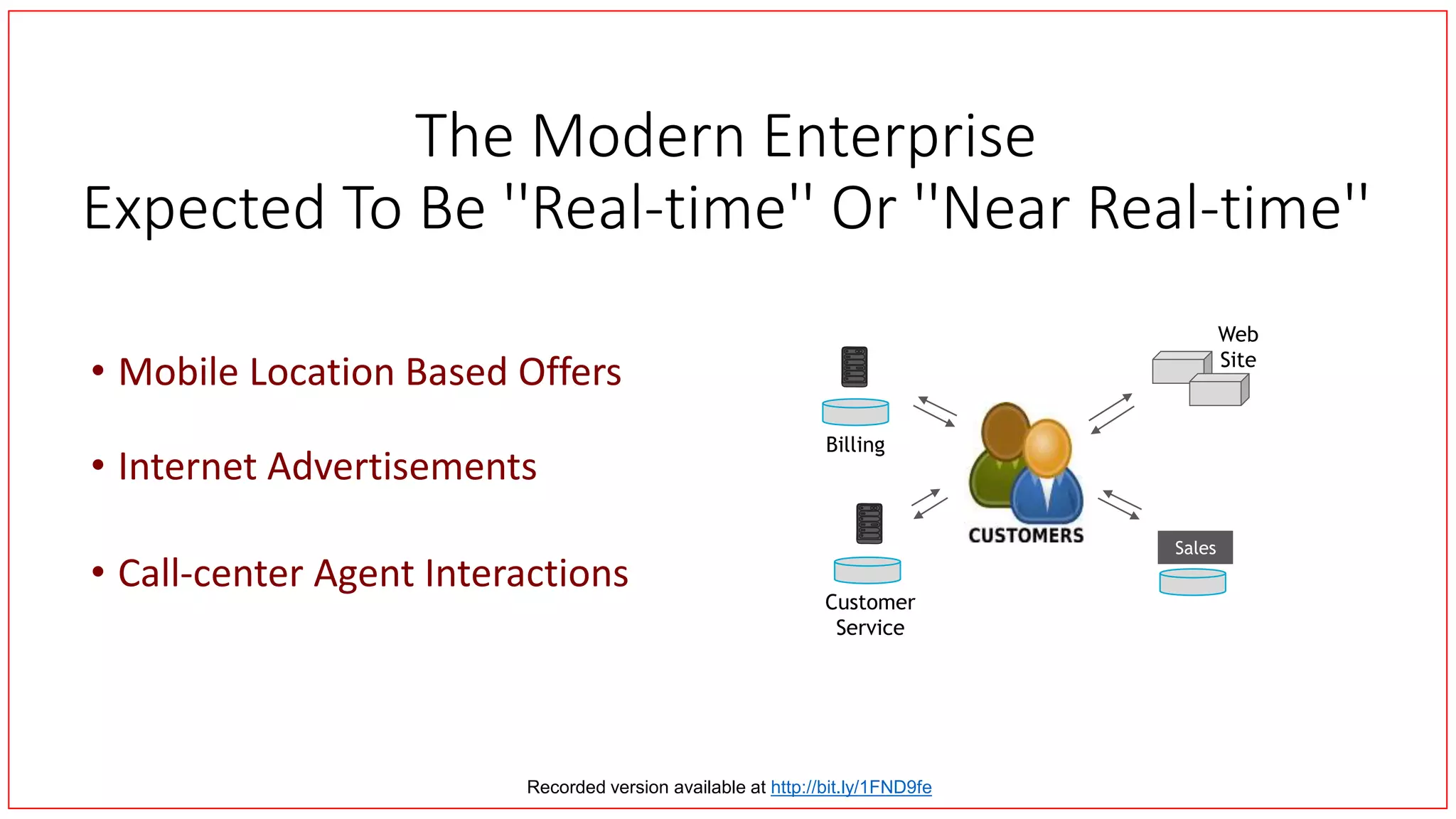 The Modern Enterprise
Expected To Be "Real-time" Or "Near Real-time"

• Mobile Location Based Offers

• Internet Advertisements

• Call-center Agent Interactions

Billing

Web Site

CUSTOMERS

Customer Service

Sales

Recorded version available at http://bit.ly/1FND9fe